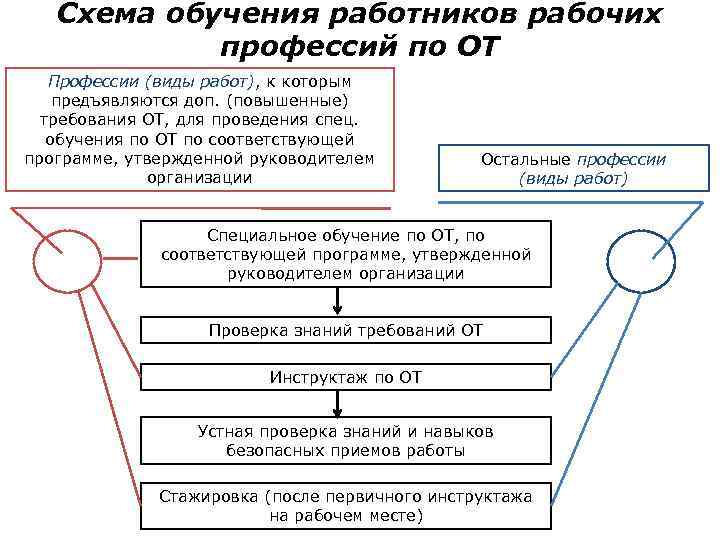 Схема обучения работников рабочих профессий по ОТ

Профессии (виды работ), к которым предъявляются доп. (повышенные) требования ОТ, для проведения спец. обучения по ОТ по соответствующей программе, утвержденной руководителем организации

Остальные профессии (виды работ)

Специальное обучение по ОТ, по соответствующей программе, утвержденной руководителем организации

Проверка знаний требований ОТ

Инструктаж по ОТ

Устная проверка знаний и навыков безопасных приемов работы

Стажировка (после первичного инструктажа на рабочем месте)